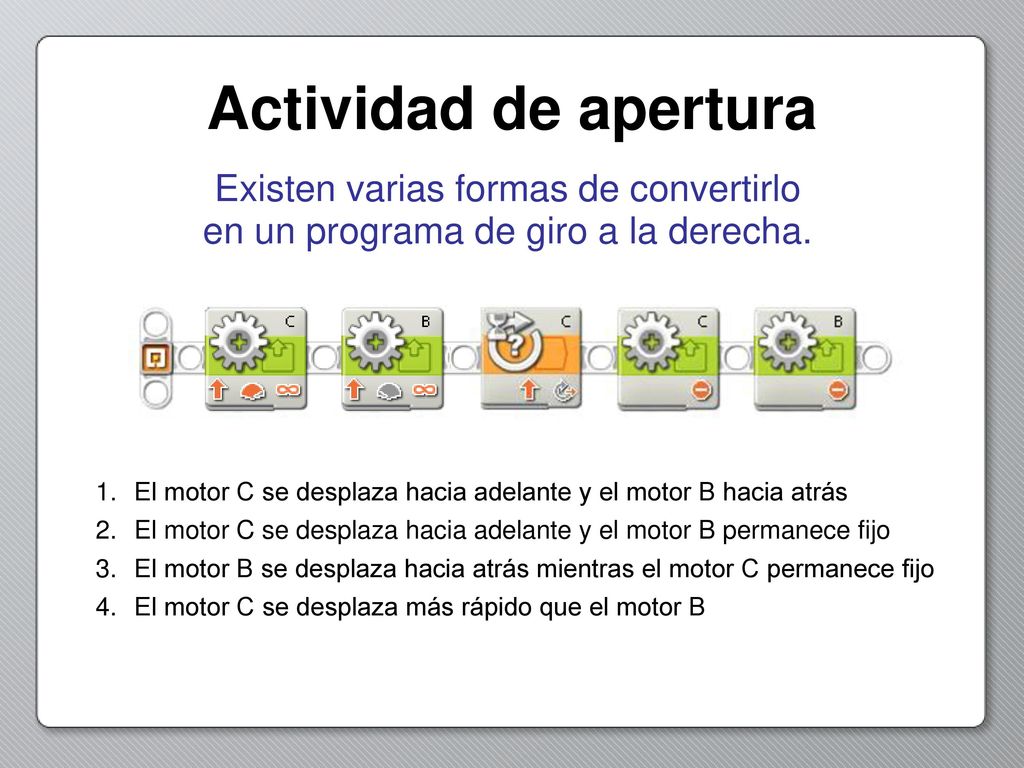 Actividad de apertura

Existen varias formas de convertirlo en un programa de giro a la derecha.

C B C C B

1. El motor C se desplaza hacia adelante y el motor B hacia atrás
2. El motor C se desplaza hacia adelante y el motor B permanece fijo
3. El motor B se desplaza hacia atrás mientras el motor C permanece fijo
4. El motor C se desplaza más rápido que el motor B